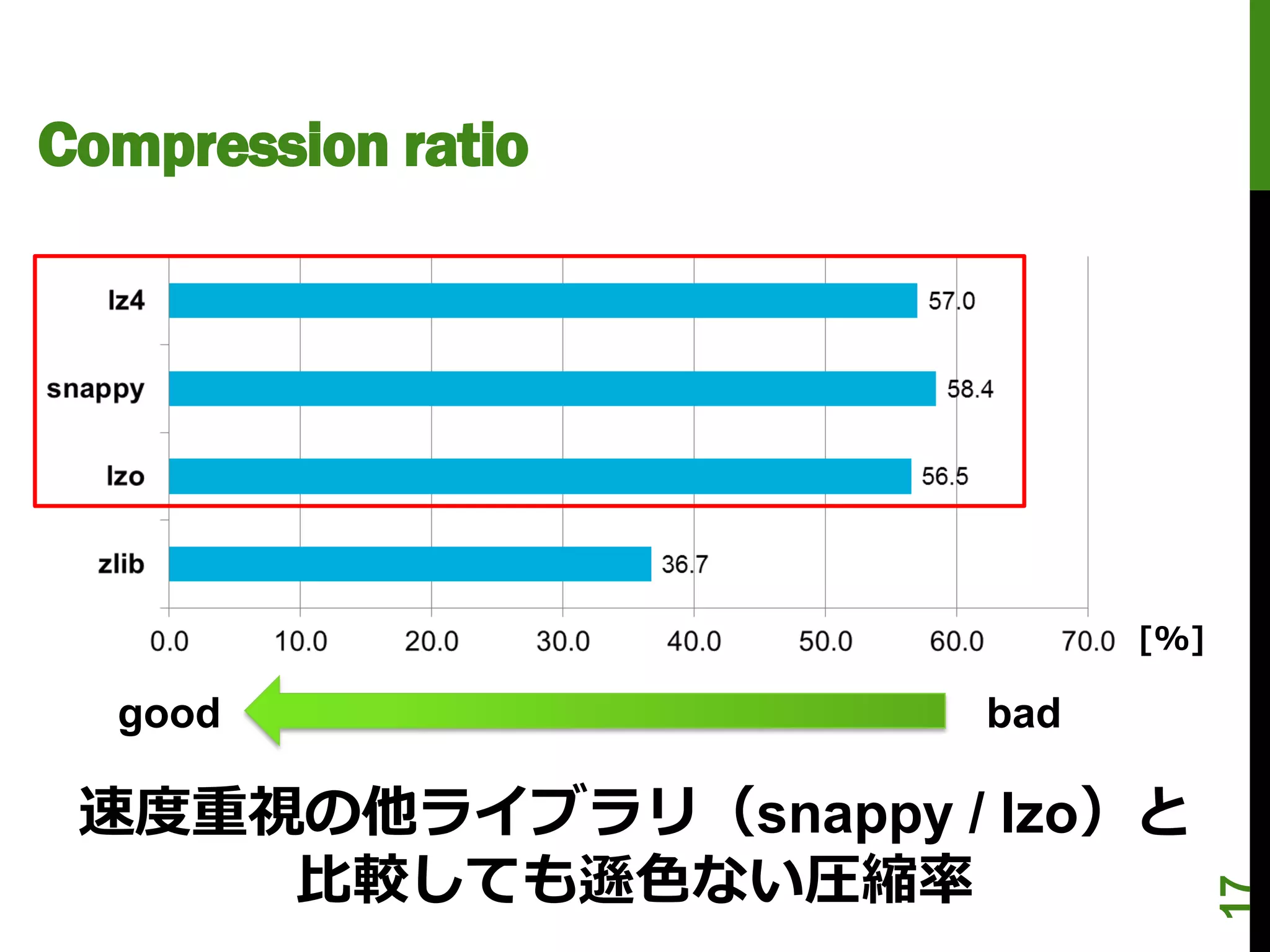 Compression ratio

lz4 57.0
snappy 58.4
lzo 56.5
zlib 36.7

0.0 10.0 20.0 30.0 40.0 50.0 60.0 70.0 [%]

good bad

速度重視の他ライブラリ（snappy / lzo）と比較しても遜色ない圧縮率

17